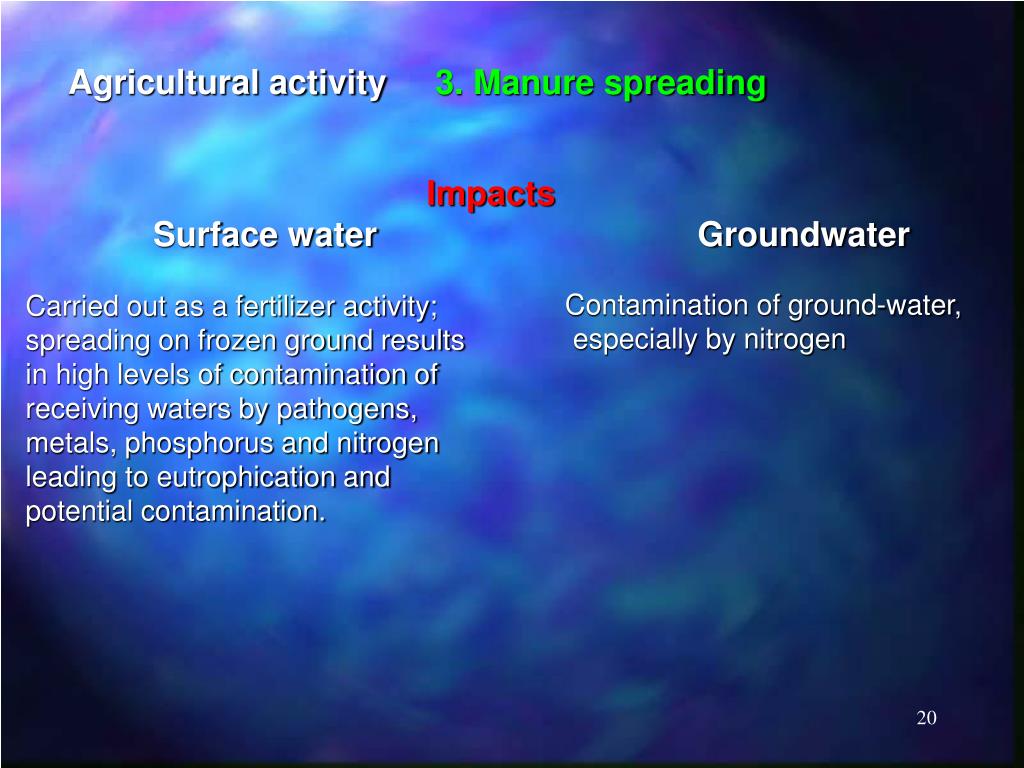 Agricultural activity 3. Manure spreading

Impacts

Surface water

Carried out as a fertilizer activity; spreading on frozen ground results in high levels of contamination of receiving waters by pathogens, metals, phosphorus and nitrogen leading to eutrophication and potential contamination.

Groundwater

Contamination of ground-water, especially by nitrogen

20